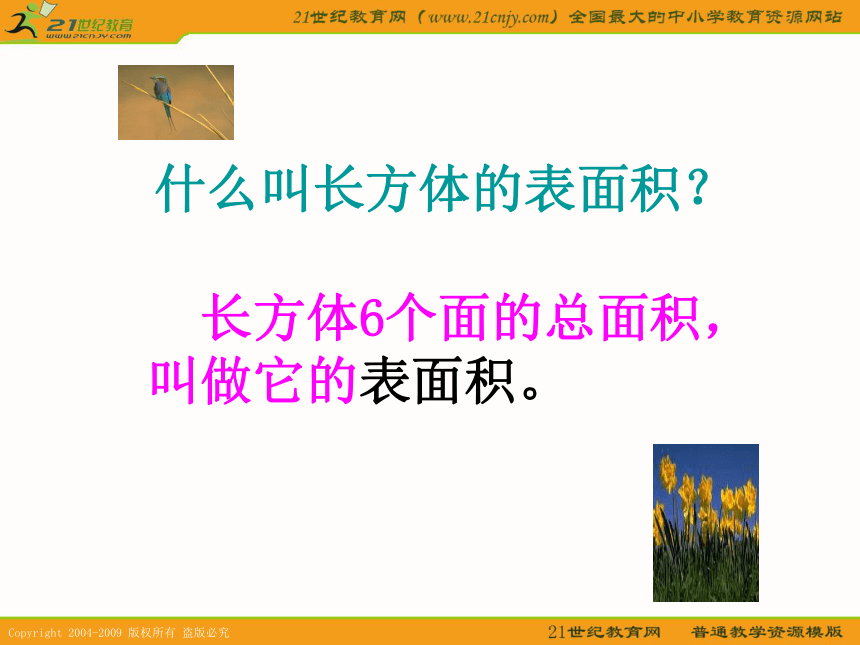 21世纪教育
www.21cnjy.com

21世纪教育网（www.21cnjy.com）全国最大的中小学教育资源网站

什么叫长方体的表面积？

长方体6个面的总面积，叫做它的表面积。

Copyright 2004-2009 版权所有 盗版必究

21世纪教育网 普通教学资源模版